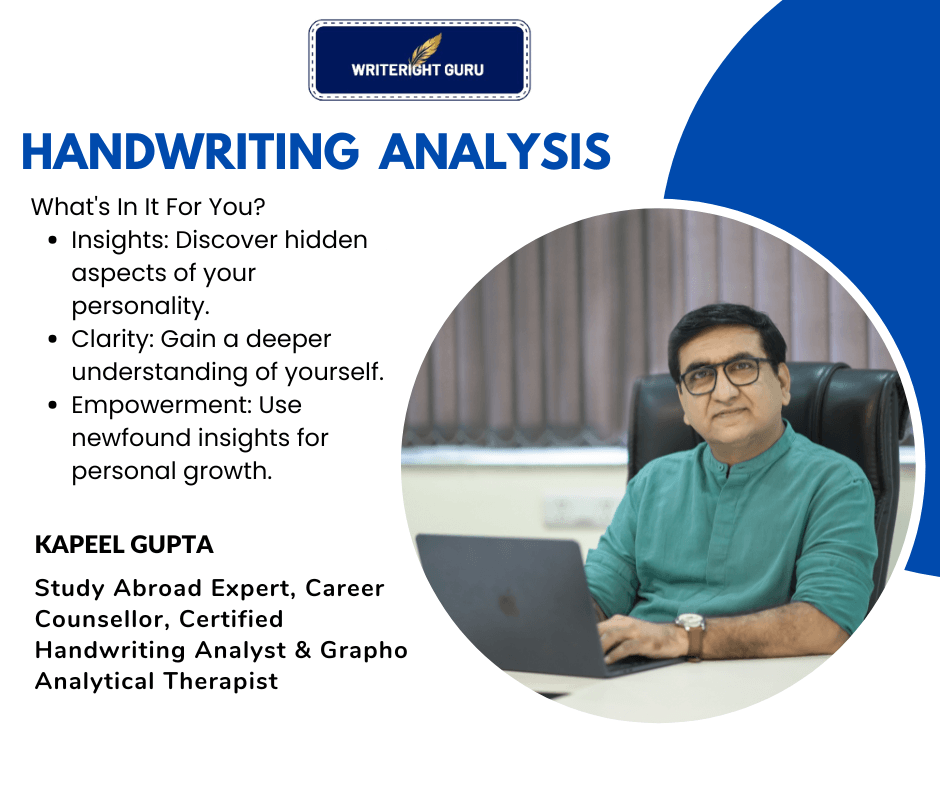 WRITERIGHT GURU

HANDWRITING ANALYSIS

What's In It For You?
- Insights: Discover hidden aspects of your personality.
- Clarity: Gain a deeper understanding of yourself.
- Empowerment: Use newfound insights for personal growth.

KAPEEL GUPTA

Study Abroad Expert, Career Counsellor, Certified Handwriting Analyst & Grapho Analytical Therapist